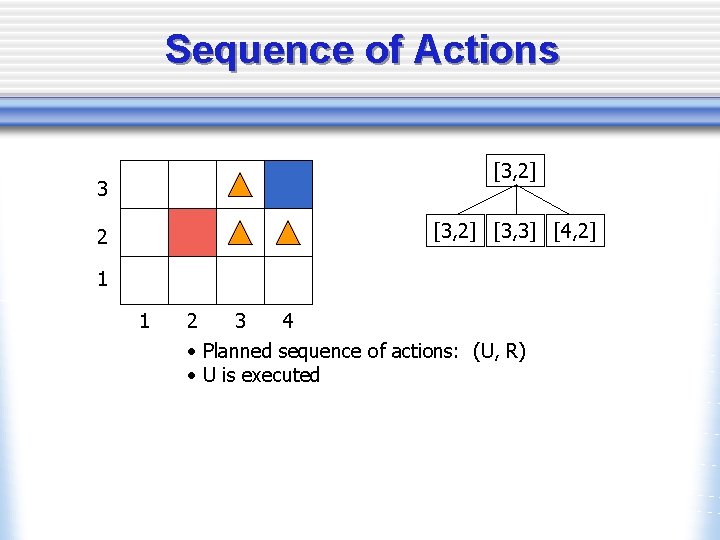 Sequence of Actions

3
2
1
1 2 3 4

[3,2]
[3,2] [3,3] [4,2]

• Planned sequence of actions: (U, R)
• U is executed